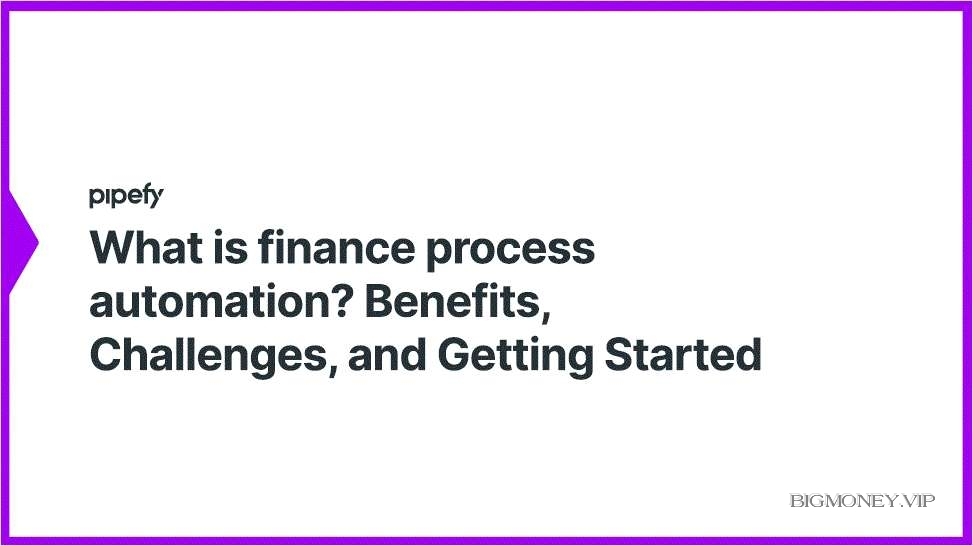 pipefy

What is finance process automation? Benefits, Challenges, and Getting Started

BIGMONEY.VIP